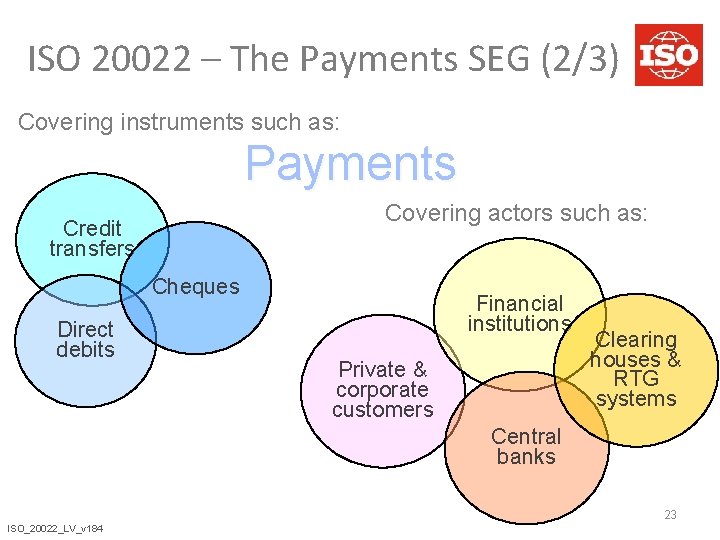 ISO 20022 – The Payments SEG (2/3)

ISO

Covering instruments such as:

Payments

Credit transfers

Cheques

Direct debits

Covering actors such as:

Financial institutions

Clearing houses & RTG systems

Private & corporate customers

Central banks

23

ISO_20022_LV_v184